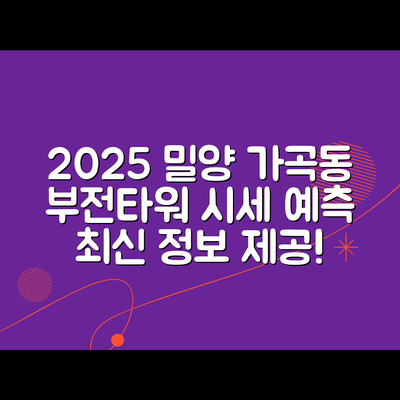 2025 밀양 가곡동 부전타워 시세 예측 최신 정보 제공!